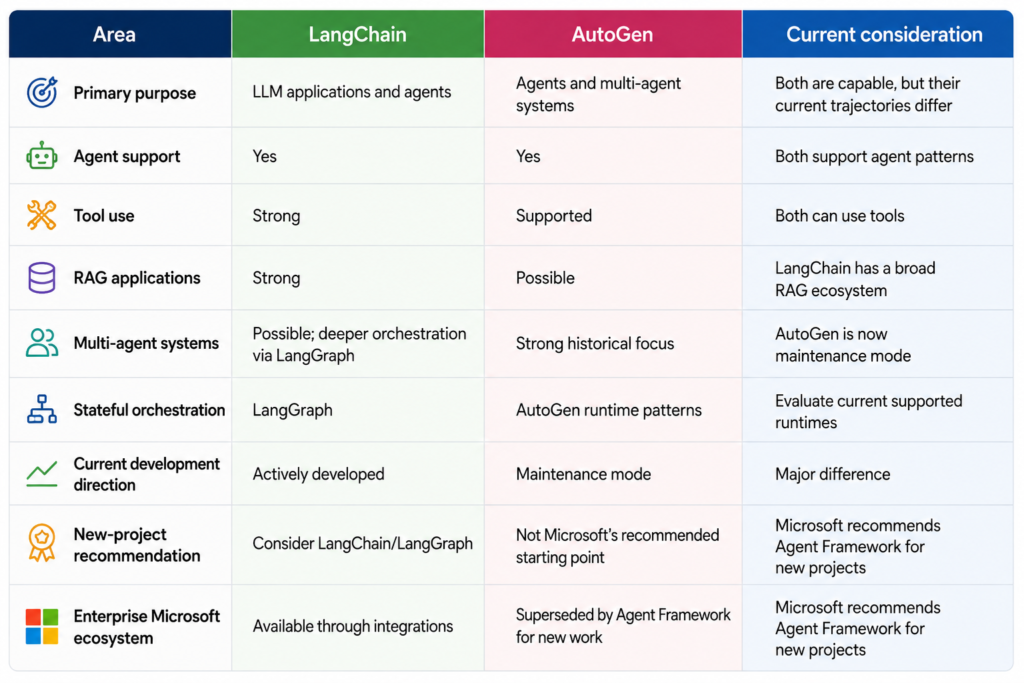 | Area | LangChain | AutoGen | Current consideration |
|---|---|---|---|
| Primary purpose | LLM applications and agents | Agents and multi-agent systems | Both are capable, but their current trajectories differ |
| Agent support | Yes | Yes | Both support agent patterns |
| Tool use | Strong | Supported | Both can use tools |
| RAG applications | Strong | Possible | LangChain has a broad RAG ecosystem |
| Multi-agent systems | Possible; deeper orchestration via LangGraph | Strong historical focus | AutoGen is now maintenance mode |
| Stateful orchestration | LangGraph | AutoGen runtime patterns | Evaluate current supported runtimes |
| Current development direction | Actively developed | Maintenance mode | Major difference |
| New-project recommendation | Consider LangChain/LangGraph | Not Microsoft's recommended starting point | Microsoft recommends Agent Framework for new projects |
| Enterprise Microsoft ecosystem | Available through integrations | Superseded by Agent Framework for new work | Microsoft recommends Agent Framework for new projects |